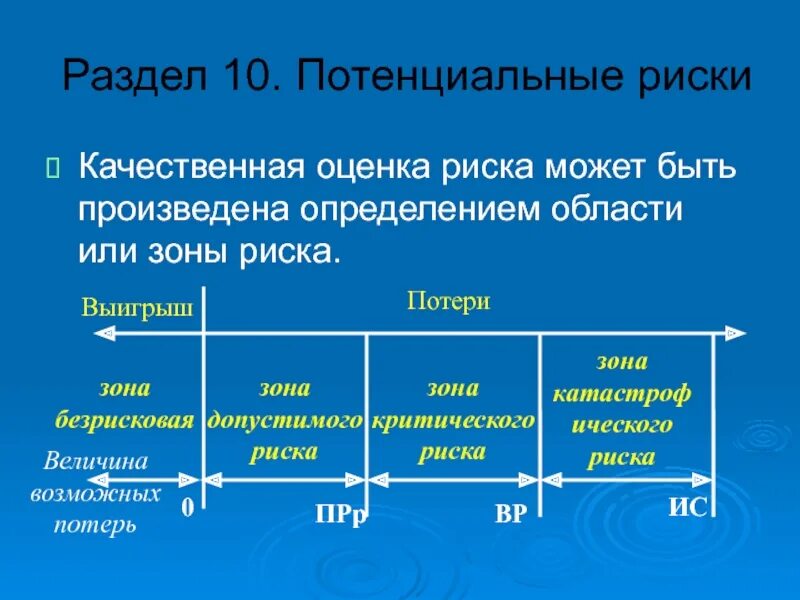 Раздел 10. Потенциальные риски

Качественная оценка риска может быть произведена определением области или зоны риска.

Выигрыш

Потери

зона безрисковая

зона допустимого риска

зона критического риска

зона катастроф ического риска

Величина возможных потерь

0

ПРр

ВР

ИС